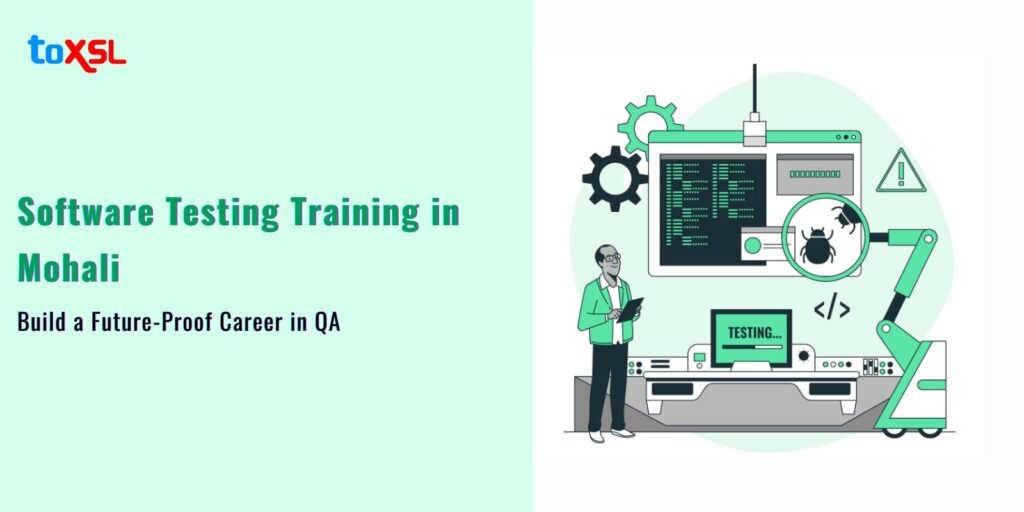 toXSL

Software Testing Training in Mohali

Build a Future-Proof Career in QA

</>

TESTING...